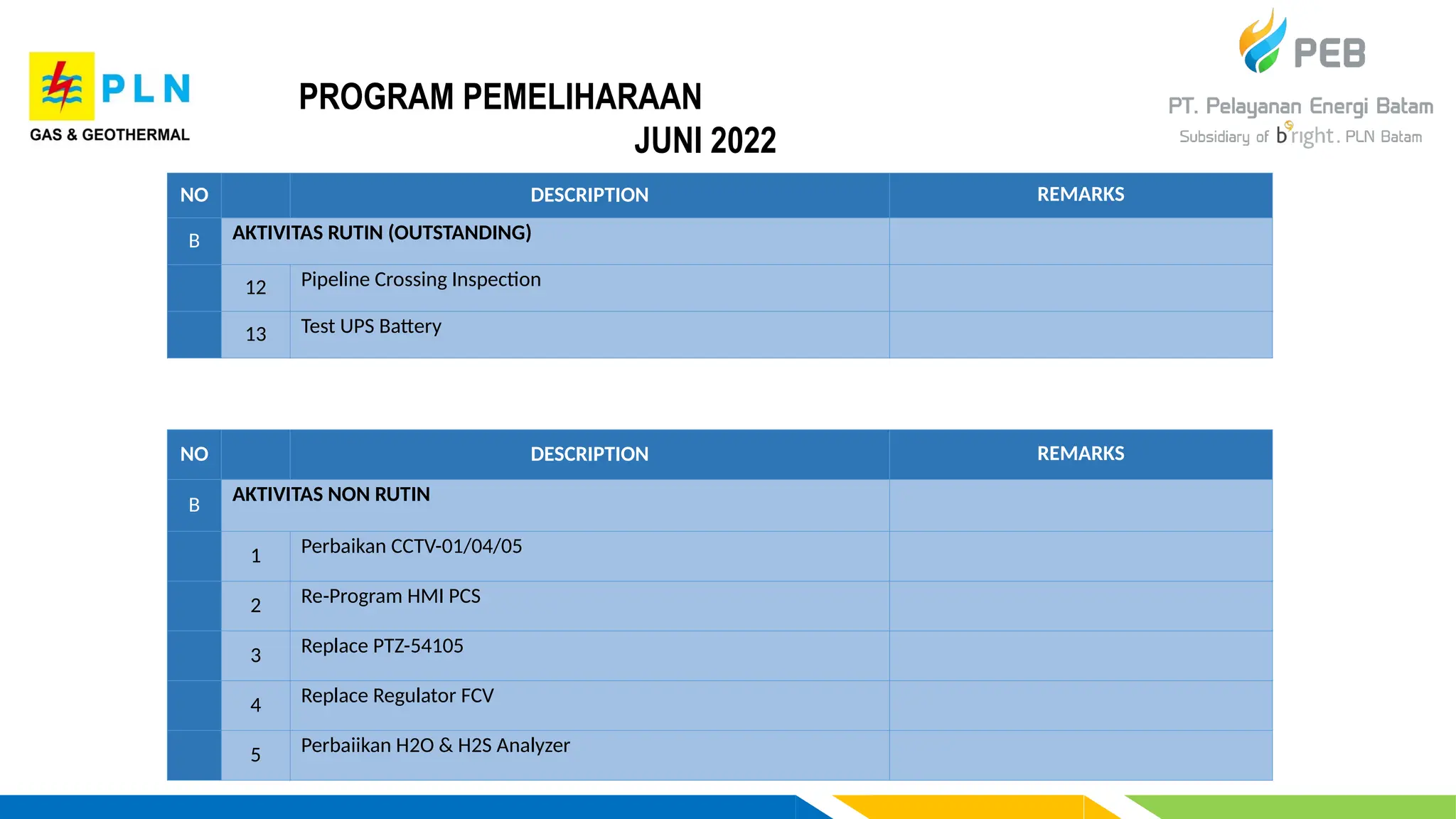 PLN
GAS & GEOTHERMAL

PROGRAM PEMELIHARAAN
JUNI 2022

PEB
PT. Pelayanan Energi Batam
Subsidiary of bright. PLN Batam

| NO | | DESCRIPTION | REMARKS |
|---|---|---|---|
| B | AKTIVITAS RUTIN (OUTSTANDING) | | |
| | 12 | Pipeline Crossing Inspection | |
| | 13 | Test UPS Battery | |

| NO | | DESCRIPTION | REMARKS |
|---|---|---|---|
| B | AKTIVITAS NON RUTIN | | |
| | 1 | Perbaikan CCTV-01/04/05 | |
| | 2 | Re-Program HMI PCS | |
| | 3 | Replace PTZ-54105 | |
| | 4 | Replace Regulator FCV | |
| | 5 | Perbaiikan H2O & H2S Analyzer | |